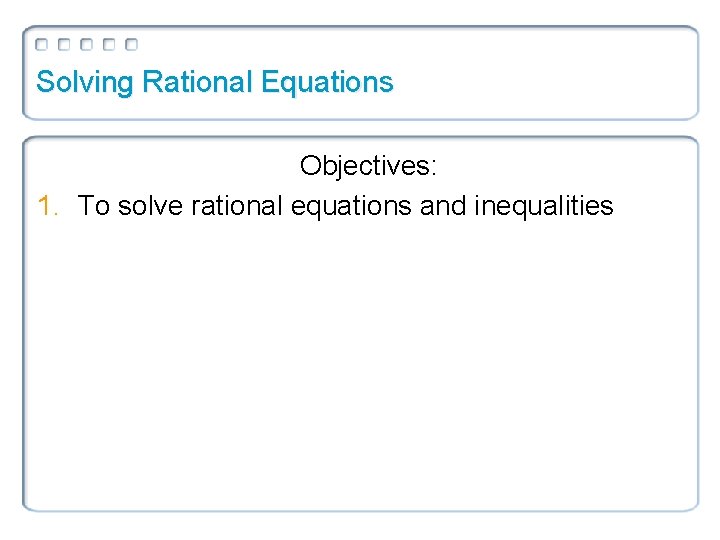 Solving Rational Equations

Objectives:

1. To solve rational equations and inequalities